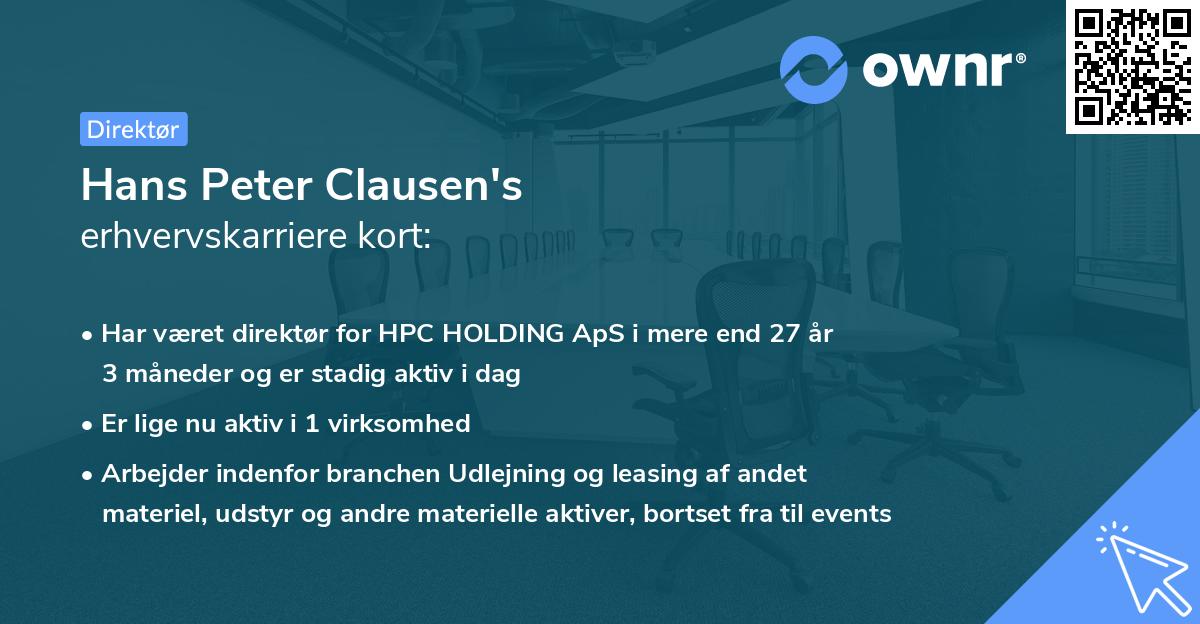 ownr®

Direktør

Hans Peter Clausen's
erhvervskarriere kort:

• Har været direktør for HPC HOLDING ApS i mere end 27 år 3 måneder og er stadig aktiv i dag

• Er lige nu aktiv i 1 virksomhed

• Arbejder indenfor branchen Udlejning og leasing af andet materiel, udstyr og andre materielle aktiver, bortset fra til events